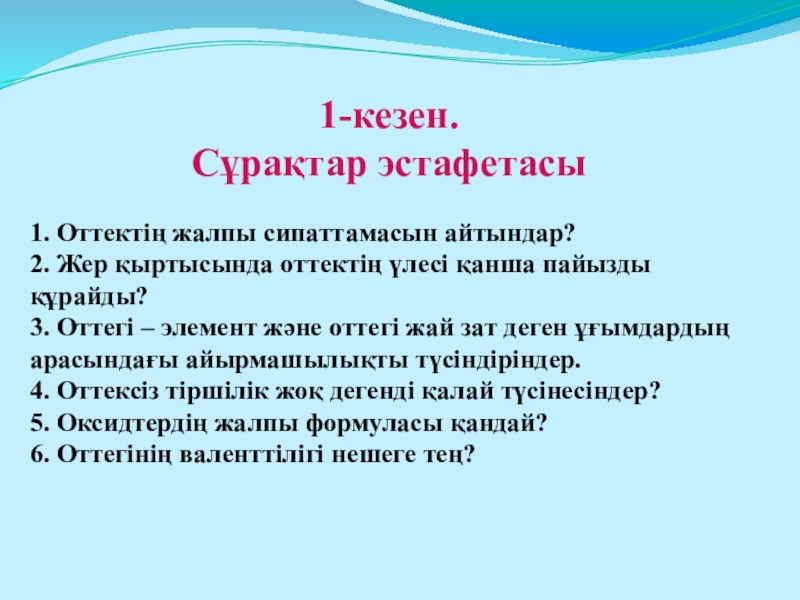 1-кезен.
Сұрақтар эстафетасы

1. Оттектің жалпы сипаттамасын айтындар?
2. Жер қыртысында оттектің үлесі қанша пайызды құрайды?
3. Оттегі – элемент және оттегі жай зат деген ұғымдардың арасындағы айырмашылықты түсіндіріндер.
4. Оттексіз тіршілік жоқ дегенді қалай түсінесіндер?
5. Оксидтердің жалпы формуласы қандай?
6. Оттегінің валенттілігі нешеге тең?